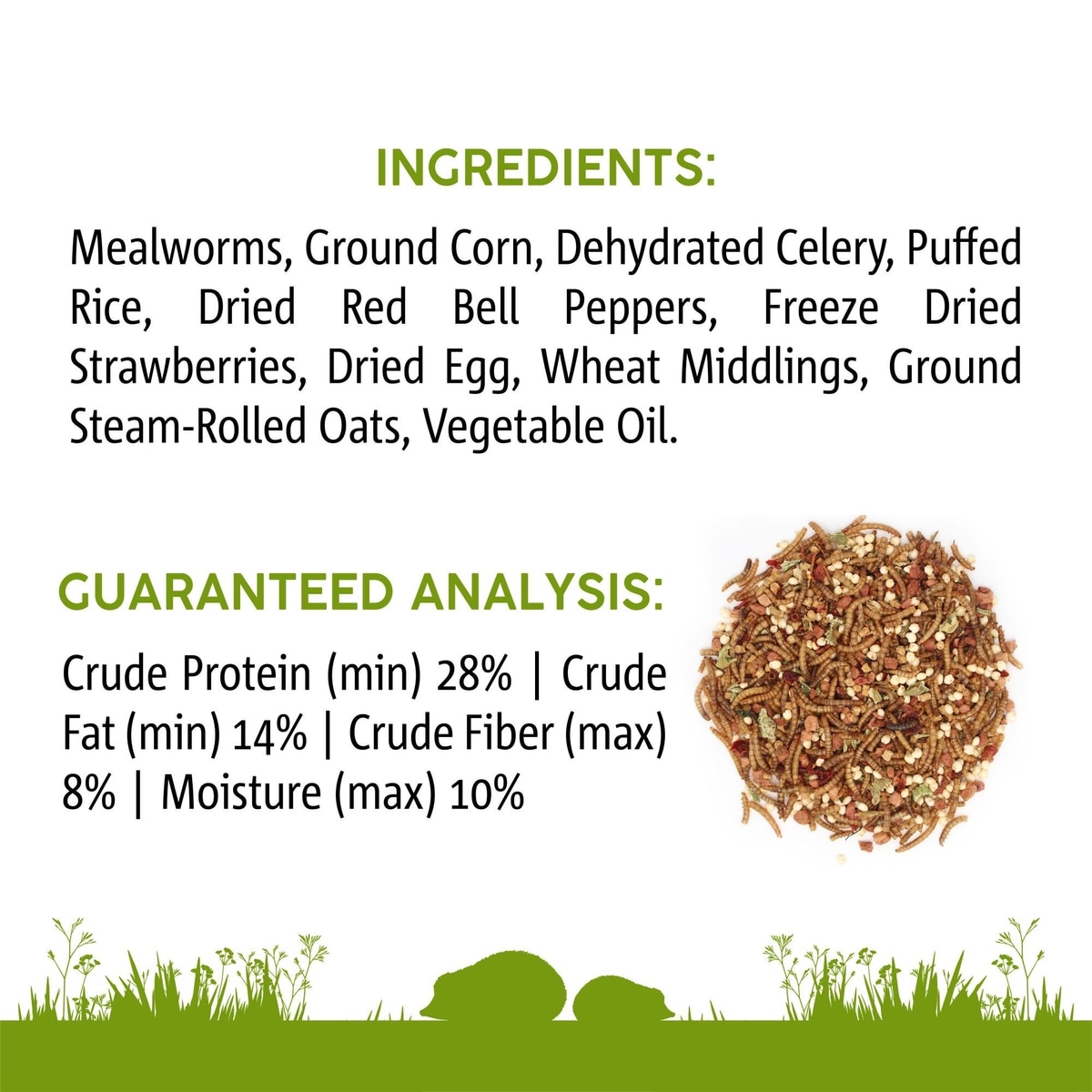 INGREDIENTS:

Mealworms, Ground Corn, Dehydrated Celery, Puffed Rice, Dried Red Bell Peppers, Freeze Dried Strawberries, Dried Egg, Wheat Middlings, Ground Steam-Rolled Oats, Vegetable Oil.

GUARANTEED ANALYSIS:

Crude Protein (min) 28% | Crude Fat (min) 14% | Crude Fiber (max) 8% | Moisture (max) 10%